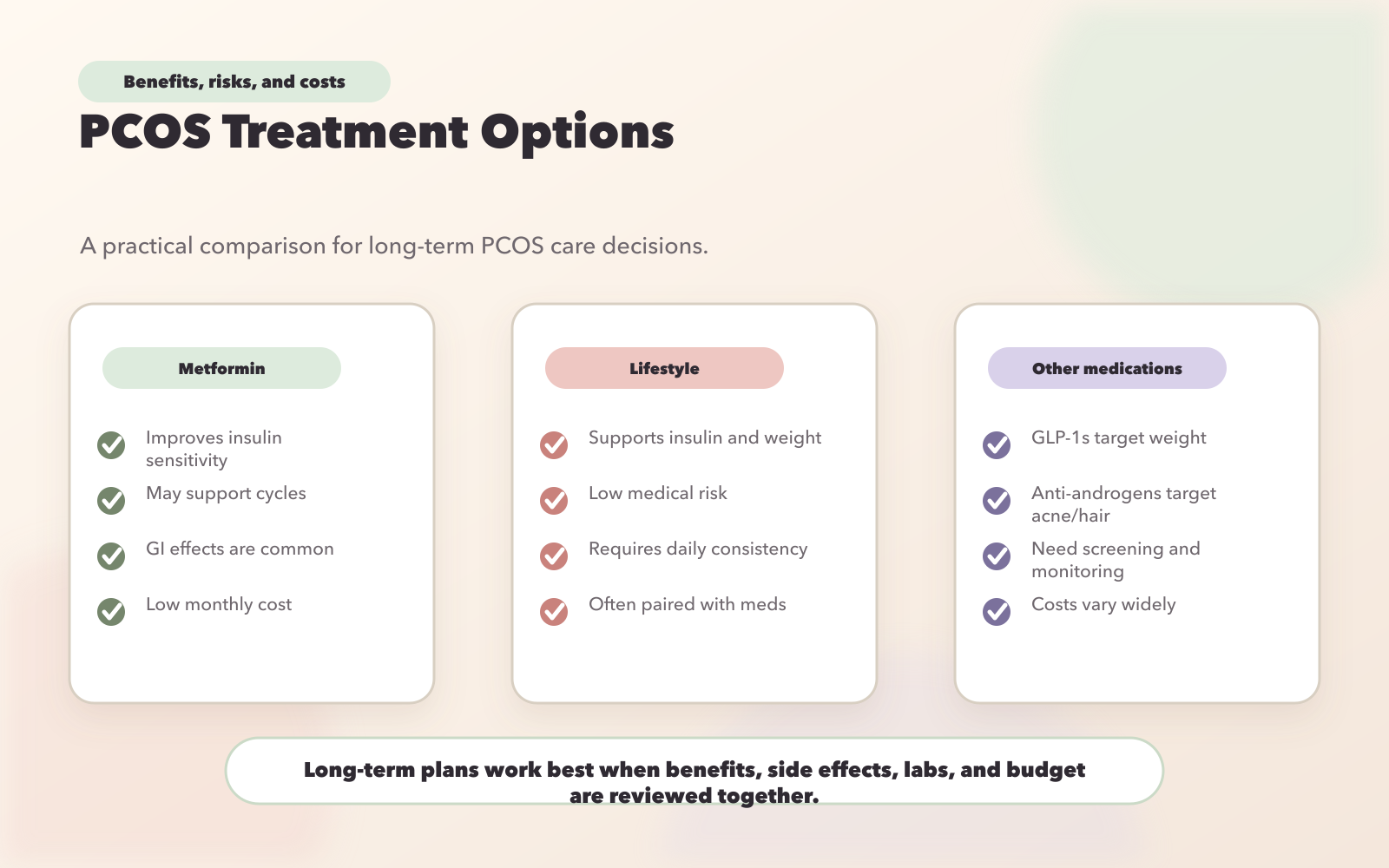 Benefits, risks, and costs

PCOS Treatment Options

A practical comparison for long-term PCOS care decisions.

Metformin

Improves insulin sensitivity

May support cycles

GI effects are common

Low monthly cost

Lifestyle

Supports insulin and weight

Low medical risk

Requires daily consistency

Often paired with meds

Other medications

GLP-1s target weight

Anti-androgens target acne/hair

Need screening and monitoring

Costs vary widely

Long-term plans work best when benefits, side effects, labs, and budget are reviewed together.